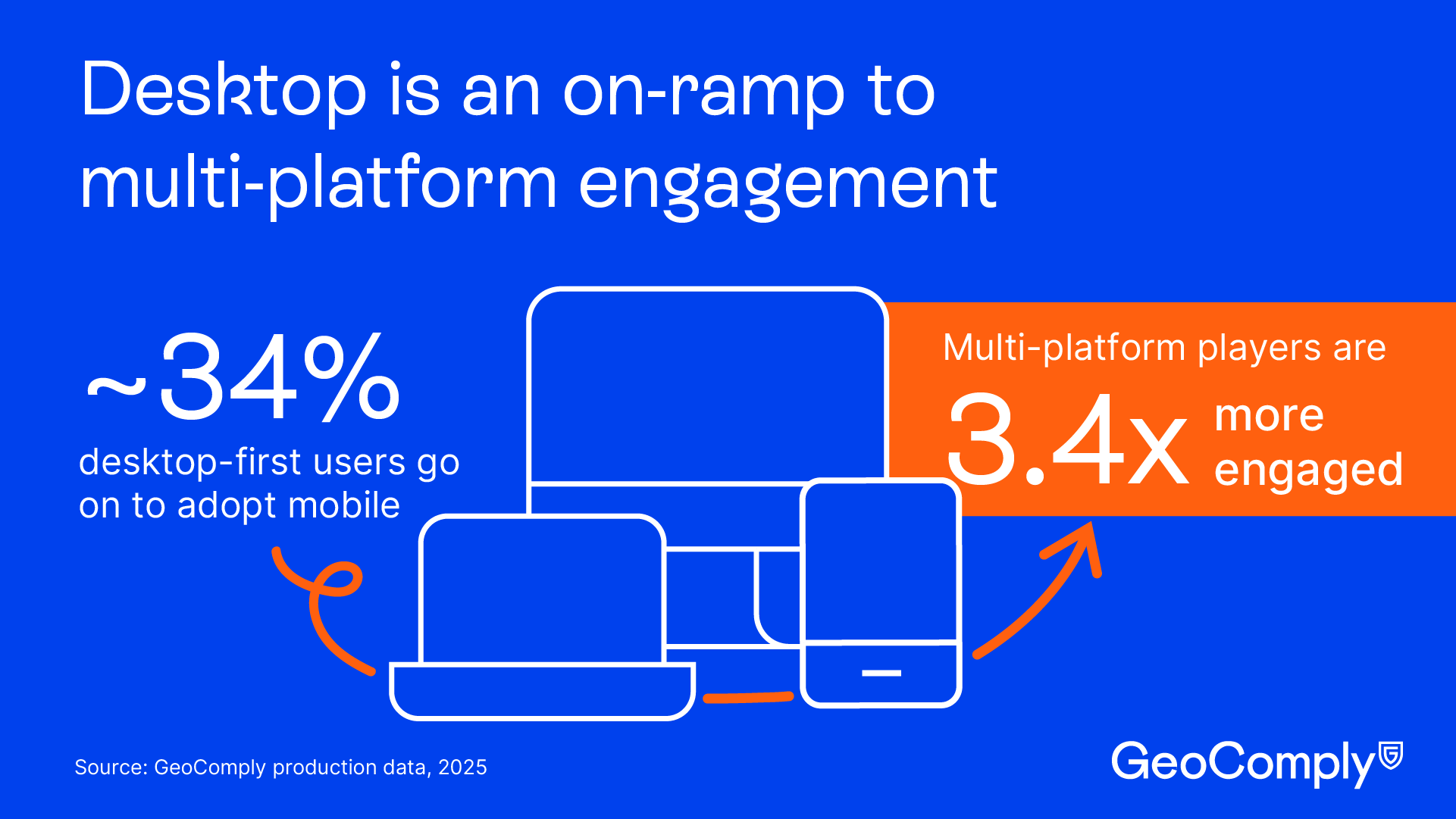 Desktop is an on-ramp to multi-platform engagement

~34%
desktop-first users go on to adopt mobile

Multi-platform players are
3.4x more engaged

Source: GeoComply production data, 2025

GeoComply